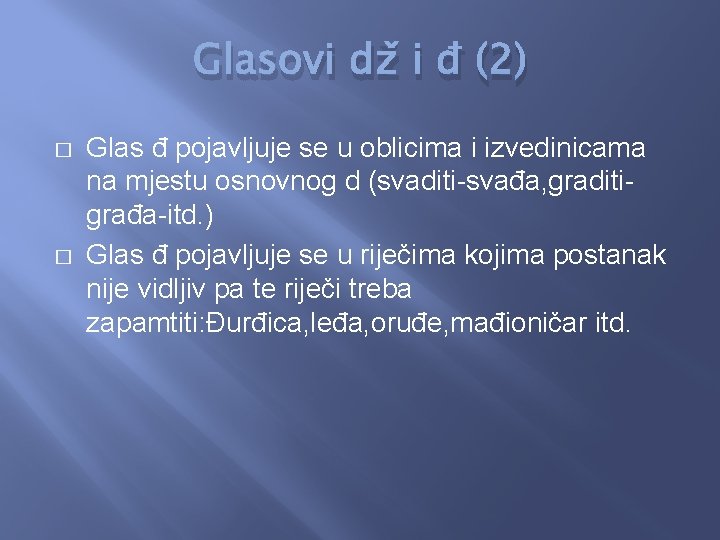 Glasovi dž i đ (2)

Glas đ pojavljuje se u oblicima i izvedinicama na mjestu osnovnog d (svaditi-svađa,graditi-građa-itd.)

Glas đ pojavljuje se u riječima kojima postanak nije vidljiv pa te riječi treba zapamtiti:Đurđica,leđa,oruđe,mađioničar itd.